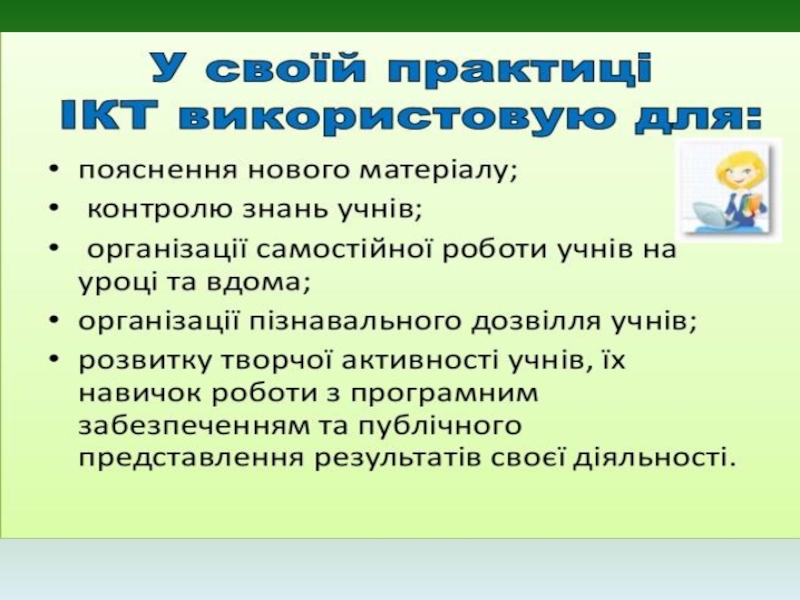 У своїй практиці
ІКТ використовую для:

• пояснення нового матеріалу;
• контролю знань учнів;
• організації самостійної роботи учнів на уроці та вдома;
• організації пізнавального дозвілля учнів;
• розвитку творчої активності учнів, їх навичок роботи з програмним забезпеченням та публічного представлення результатів своєї діяльності.